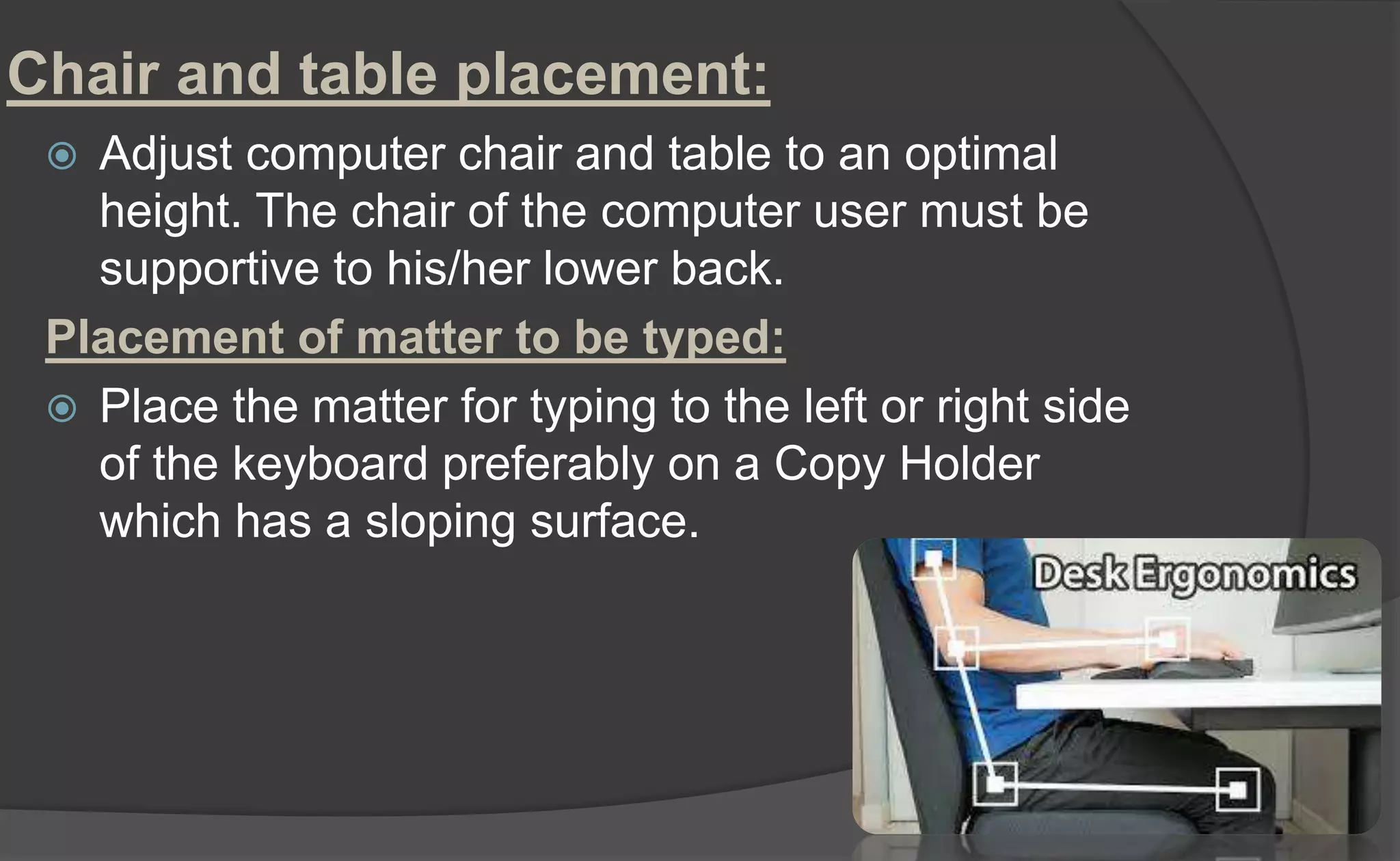 Chair and table placement:

Adjust computer chair and table to an optimal height. The chair of the computer user must be supportive to his/her lower back.

Placement of matter to be typed:

Place the matter for typing to the left or right side of the keyboard preferably on a Copy Holder which has a sloping surface.

Desk Ergonomics